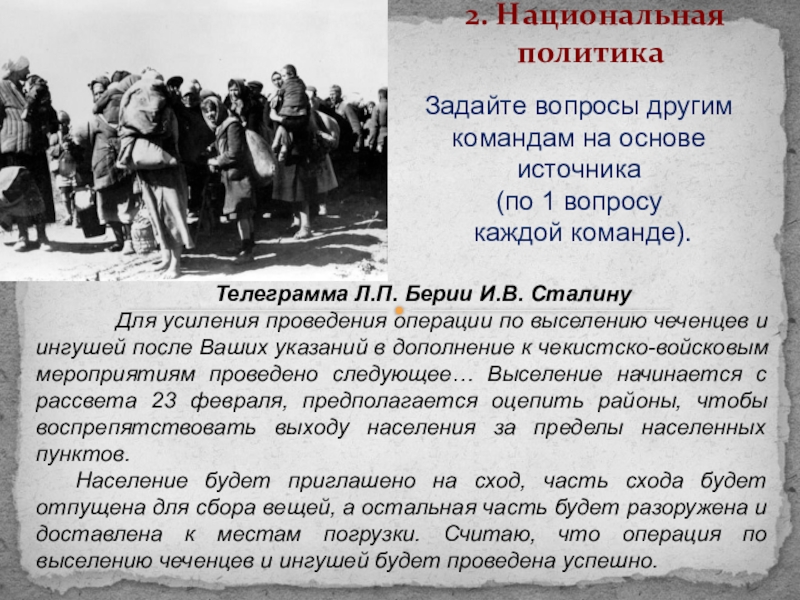 2. Национальная политика

Задайте вопросы другим командам на основе источника (по 1 вопросу каждой команде).

Телеграмма Л.П. Берии И.В. Сталину

Для усиления проведения операции по выселению чеченцев и ингушей после Ваших указаний в дополнение к чекистско-войсковым мероприятиям проведено следующее… Выселение начинается с рассвета 23 февраля, предполагается оцепить районы, чтобы воспрепятствовать выходу населения за пределы населенных пунктов.

Население будет приглашено на сход, часть схода будет отпущена для сбора вещей, а остальная часть будет разоружена и доставлена к местам погрузки. Считаю, что операция по выселению чеченцев и ингушей будет проведена успешно.